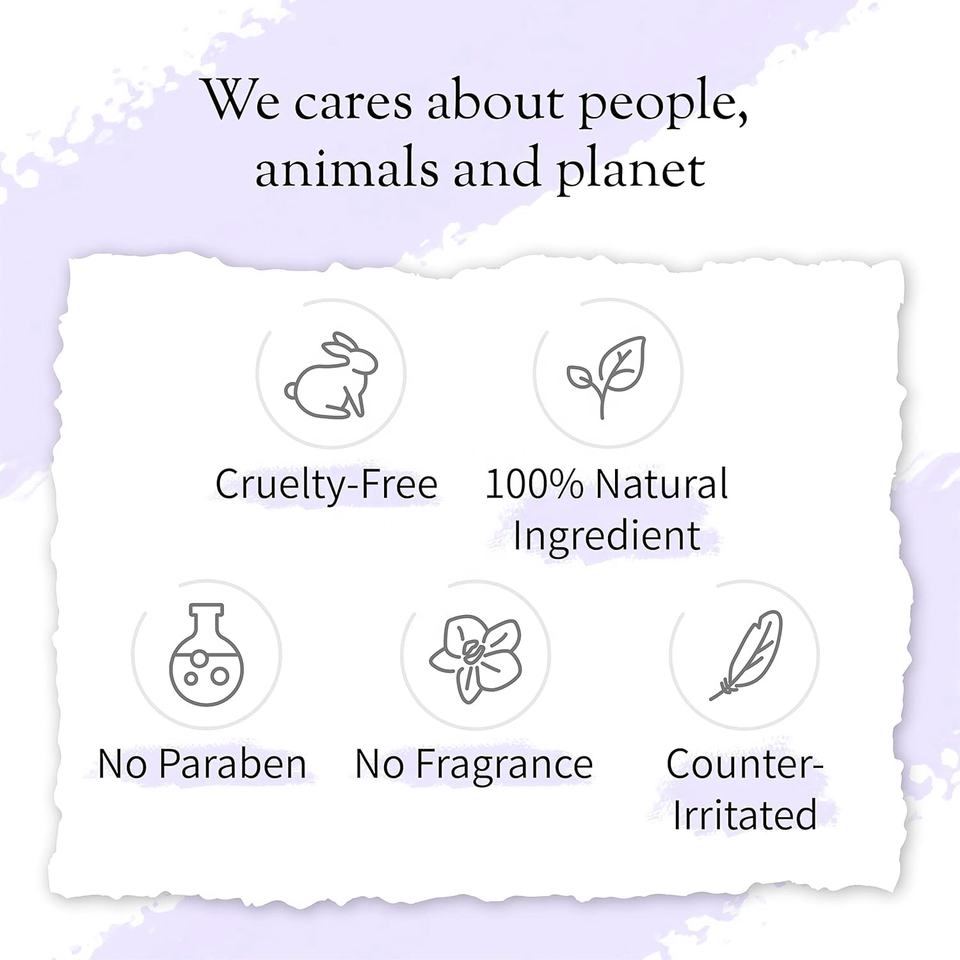 We cares about people, animals and planet

Cruelty-Free

100% Natural Ingredient

No Paraben

No Fragrance

Counter-Irritated